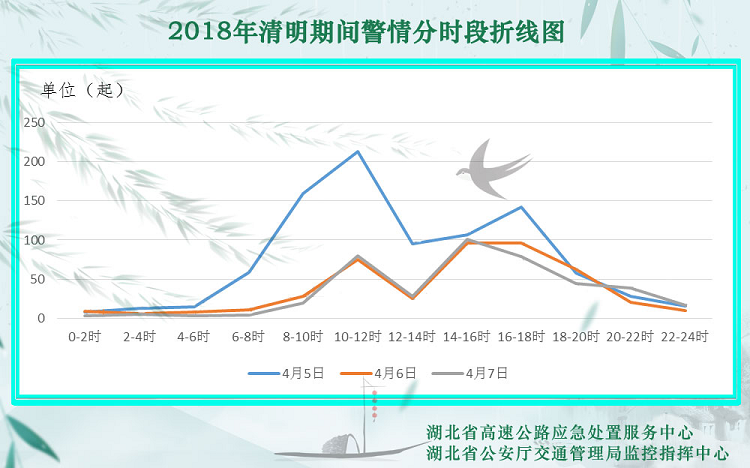 2018年清明期间警情分时段折线图

单位（起）

250
200
150
100
50
0

0-2时 2-4时 4-6时 6-8时 8-10时 10-12时 12-14时 14-16时 16-18时 18-20时 20-22时 22-24时

4月5日 4月6日 4月7日

湖北省高速公路应急处置服务中心
湖北省公安厅交通管理局监控指挥中心